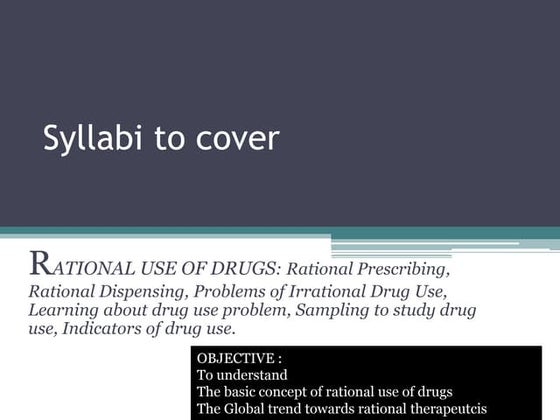 Syllabi to cover

RATIONAL USE OF DRUGS: Rational Prescribing, Rational Dispensing, Problems of Irrational Drug Use, Learning about drug use problem, Sampling to study drug use, Indicators of drug use.

OBJECTIVE :
To understand
The basic concept of rational use of drugs
The Global trend towards rational therapeutcis